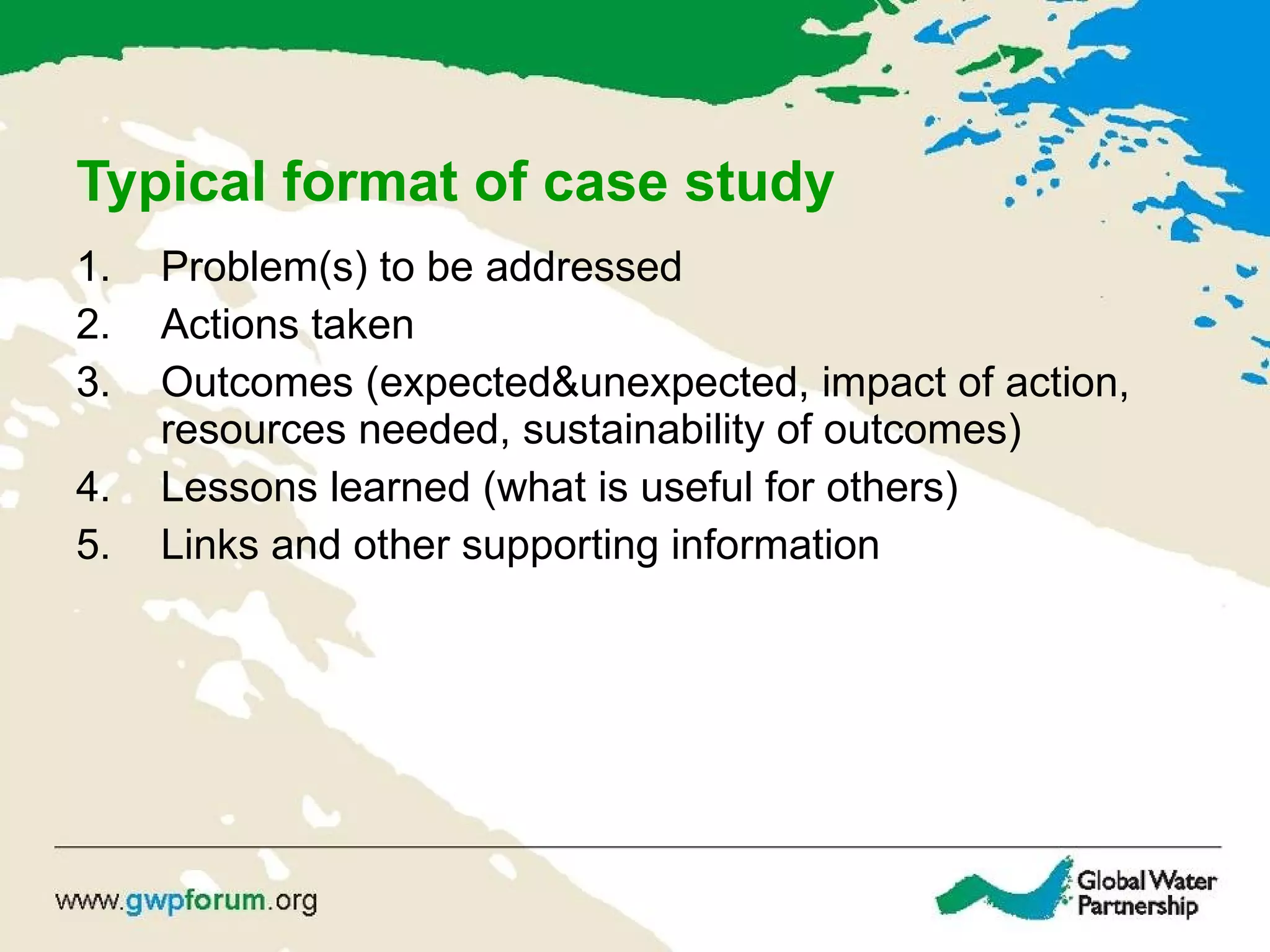 Typical format of case study

1. Problem(s) to be addressed
2. Actions taken
3. Outcomes (expected&unexpected, impact of action, resources needed, sustainability of outcomes)
4. Lessons learned (what is useful for others)
5. Links and other supporting information

www.gwpforum.org

Global Water Partnership